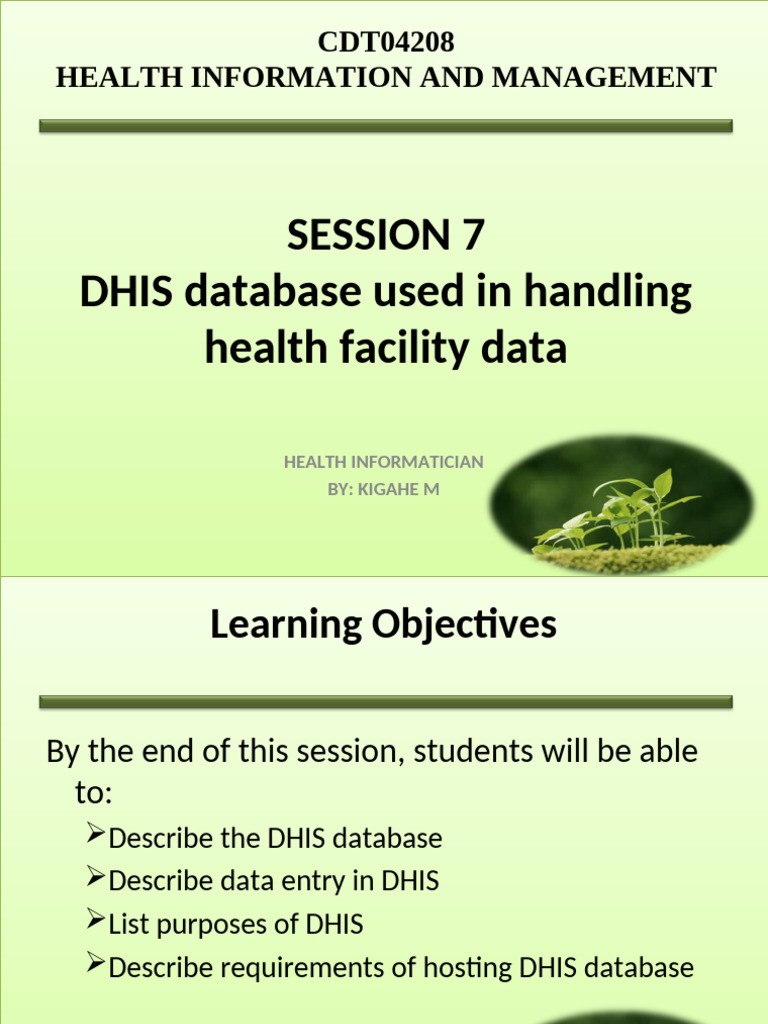 CDT04208
HEALTH INFORMATION AND MANAGEMENT

SESSION 7
DHIS database used in handling health facility data

HEALTH INFORMATICIAN
BY: KIGAHE M

Learning Objectives

By the end of this session, students will be able to:

➢Describe the DHIS database
➢Describe data entry in DHIS
➢List purposes of DHIS
➢Describe requirements of hosting DHIS database